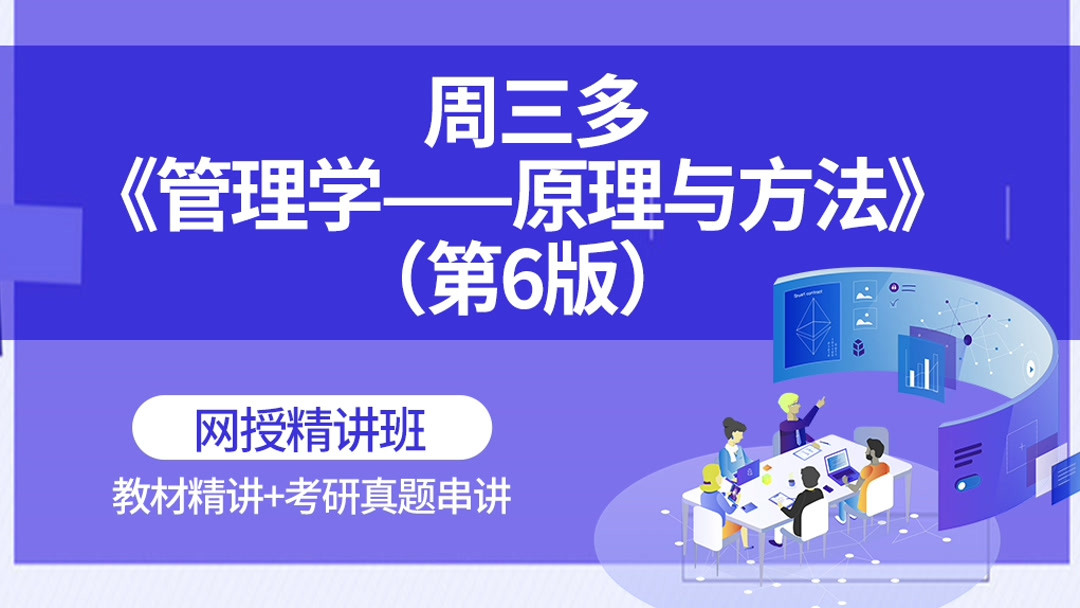 周三多
《管理学——原理与方法》
（第6版）

网授精讲班

教材精讲+考研真题串讲

Smart contract